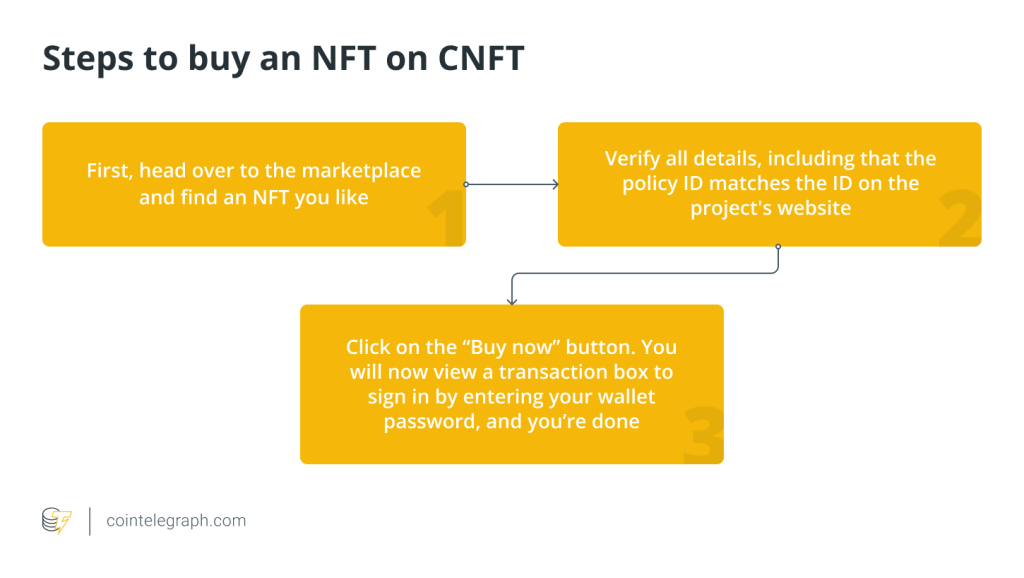 Steps to buy an NFT on CNFT

First, head over to the marketplace and find an NFT you like

1

Verify all details, including that the policy ID matches the ID on the project's website

2

Click on the “Buy now” button. You will now view a transaction box to sign in by entering your wallet password, and you’re done

3

cointelegraph.com